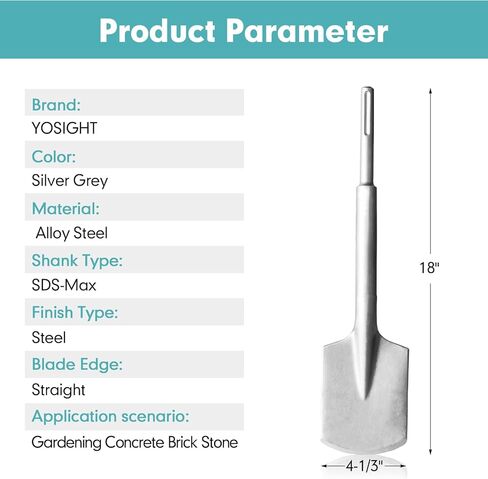 Product Parameter

Brand:

YOSIGHT

Color:

Silver Grey

Material:

Alloy Steel

Shank Type:

SDS-Max

Finish Type:

Steel

Blade Edge:

Straight

Application scenario:

Gardening Concrete Brick Stone

18"

4-1/3"